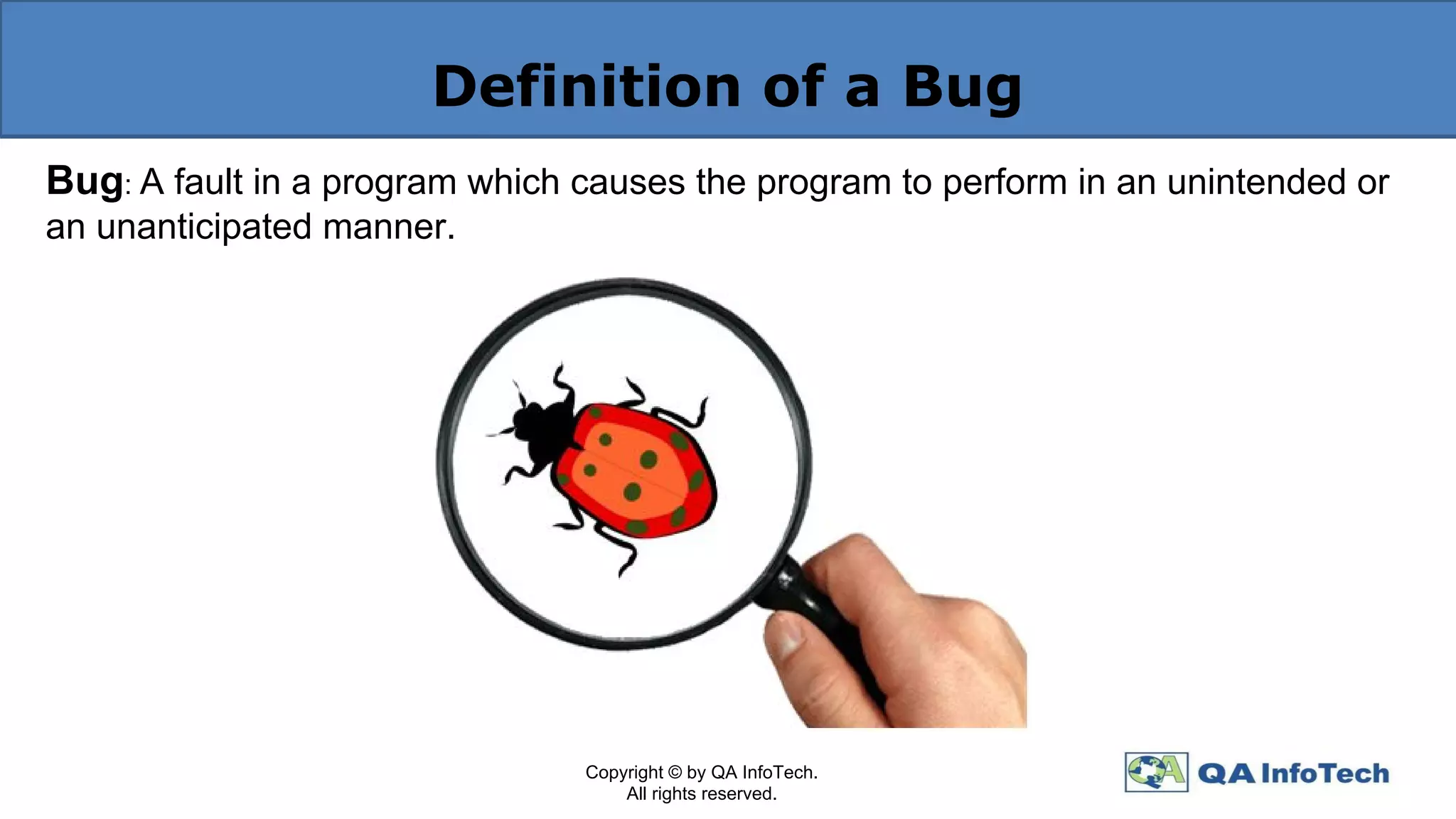 Definition of a Bug

Bug: A fault in a program which causes the program to perform in an unintended or an unanticipated manner.

Copyright © by QA InfoTech.
All rights reserved.

QA QA InfoTech